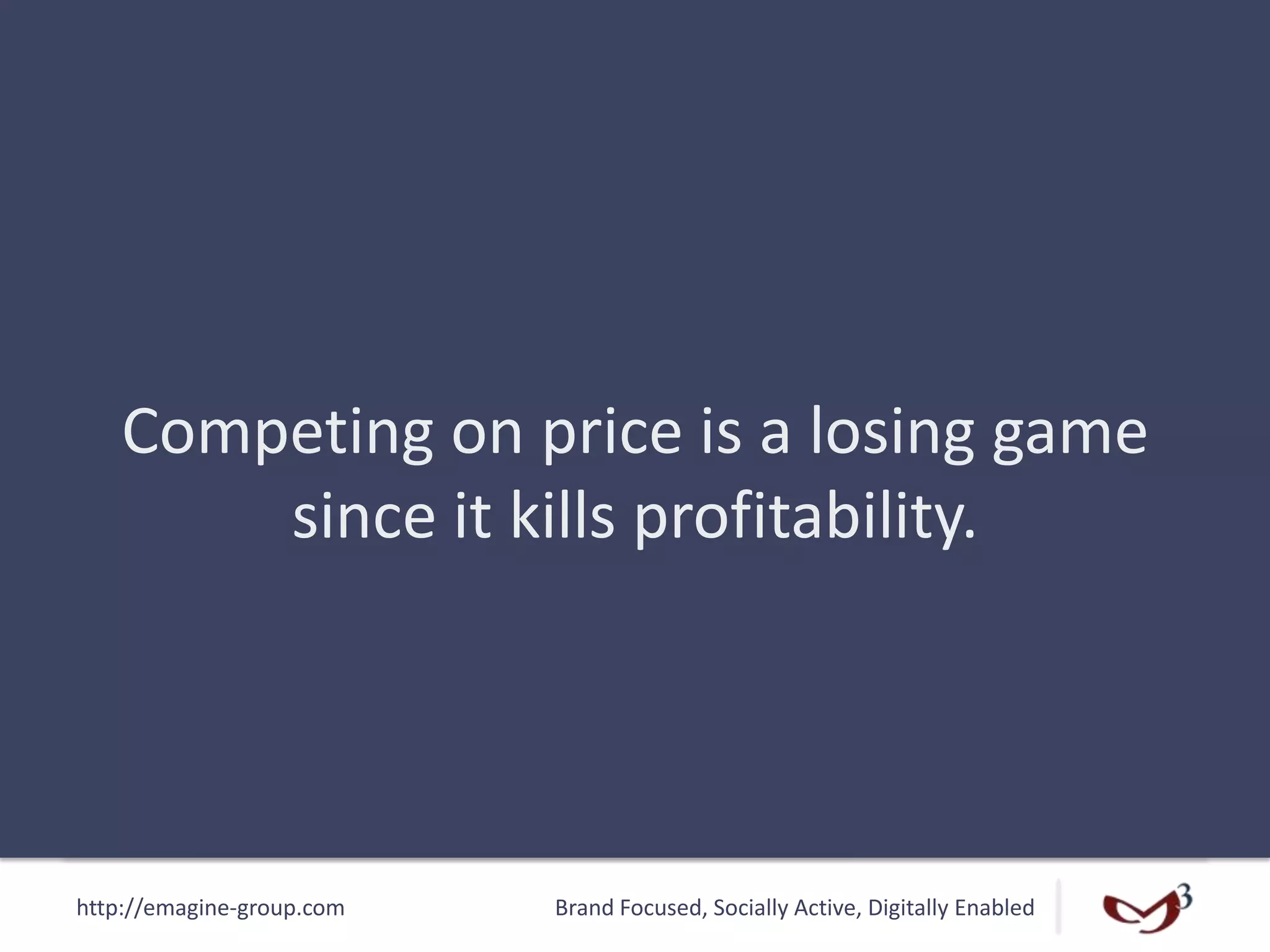 Competing on price is a losing game since it kills profitability.

http://emagine-group.com

Brand Focused, Socially Active, Digitally Enabled

3